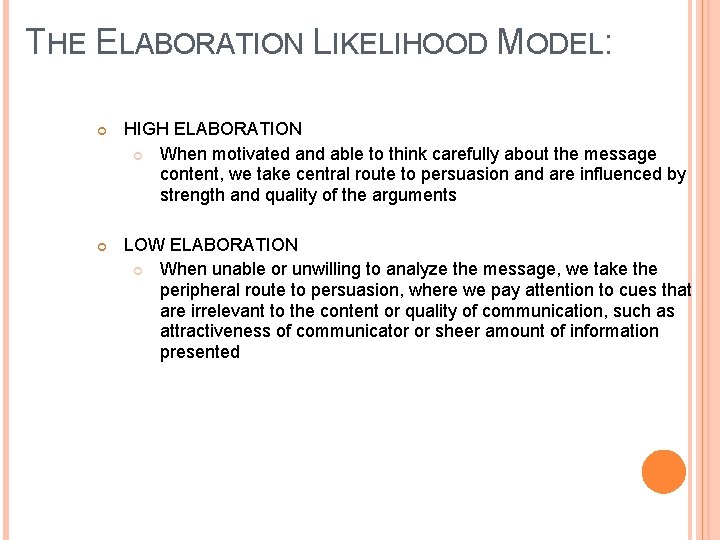 THE ELABORATION LIKELIHOOD MODEL:

HIGH ELABORATION

When motivated and able to think carefully about the message content, we take central route to persuasion and are influenced by strength and quality of the arguments

LOW ELABORATION

When unable or unwilling to analyze the message, we take the peripheral route to persuasion, where we pay attention to cues that are irrelevant to the content or quality of communication, such as attractiveness of communicator or sheer amount of information presented